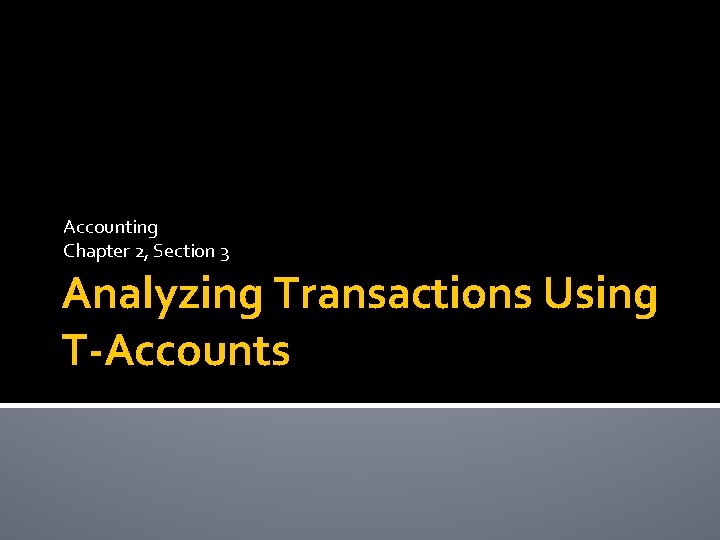 Accounting
Chapter 2, Section 3

Analyzing Transactions Using T-Accounts